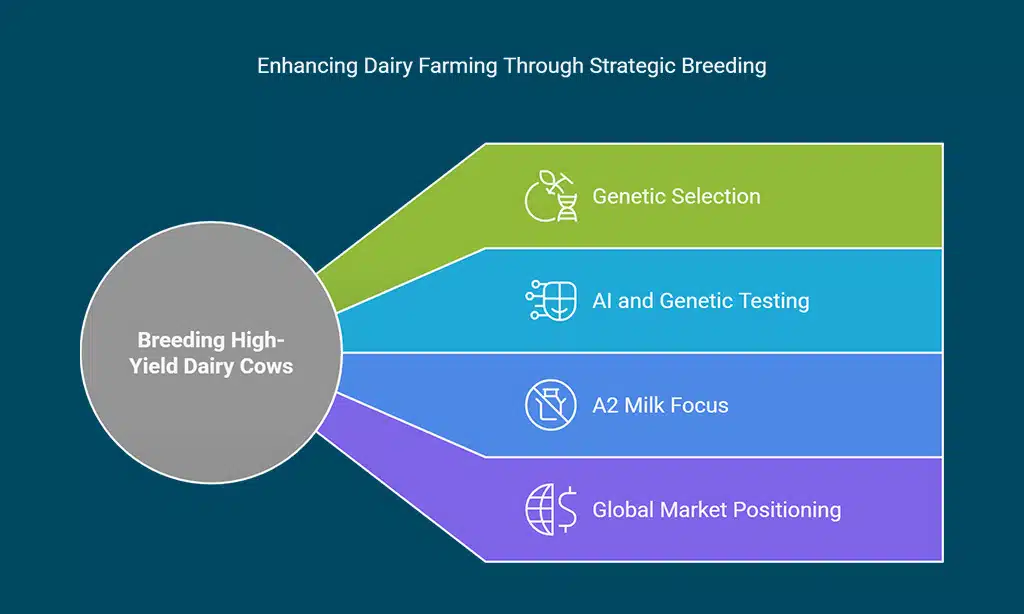 Enhancing Dairy Farming Through Strategic Breeding

Breeding High-Yield Dairy Cows

Genetic Selection

AI and Genetic Testing

A2 Milk Focus

Global Market Positioning